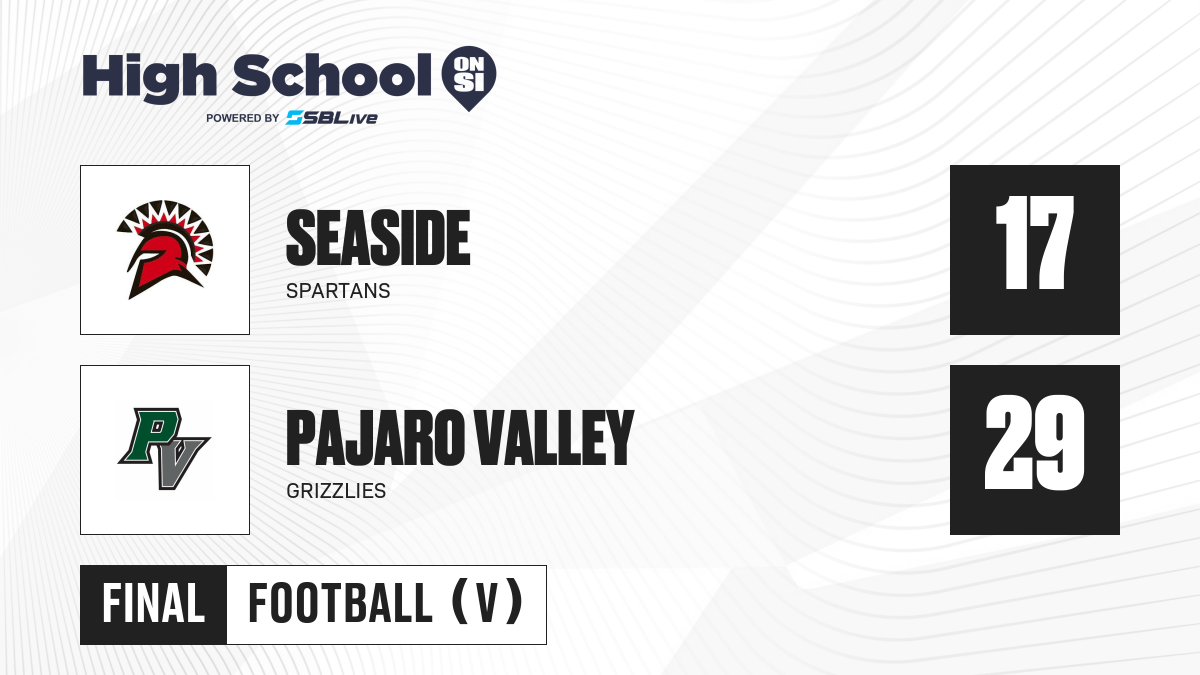 High School ON SI
POWERED BY SBLive

SEASIDE
SPARTANS

17

PV

PAJARO VALLEY
GRIZZLIES

29

FINAL FOOTBALL (V)